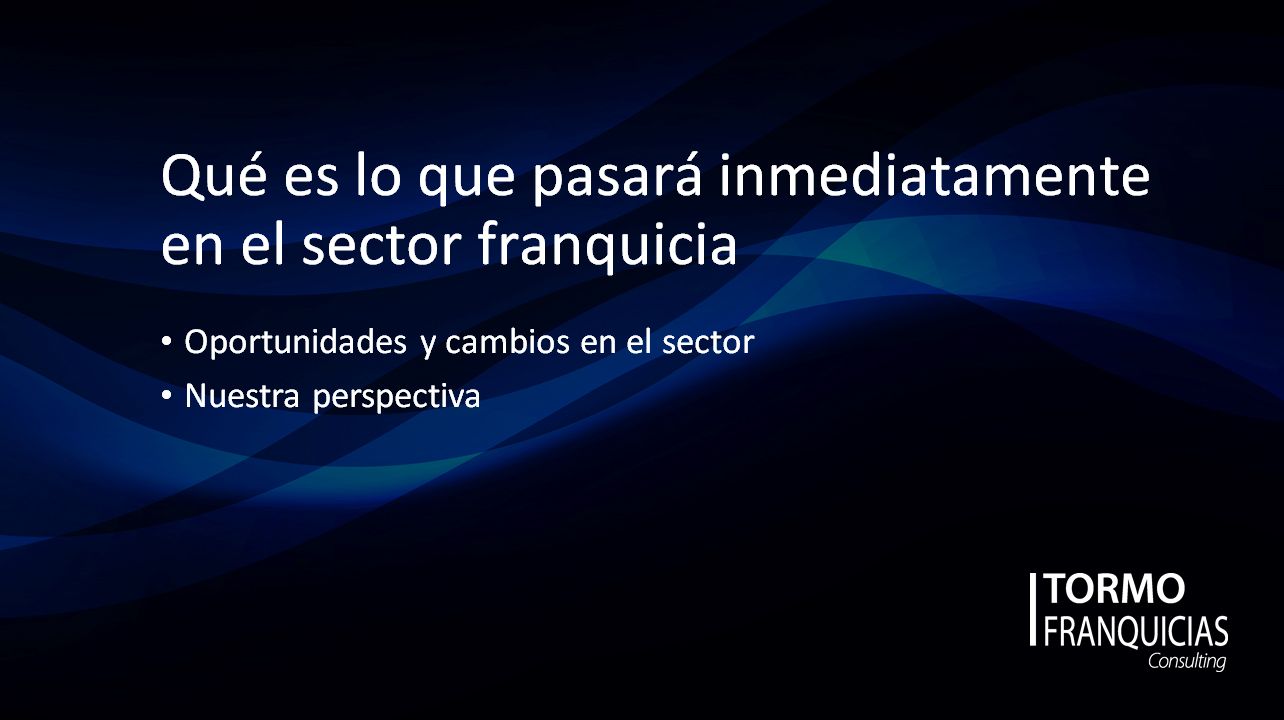 Qué es lo que pasará inmediatamente en el sector franquicia

• Oportunidades y cambios en el sector
• Nuestra perspectiva

TORMO
FRANQUICIAS
Consulting